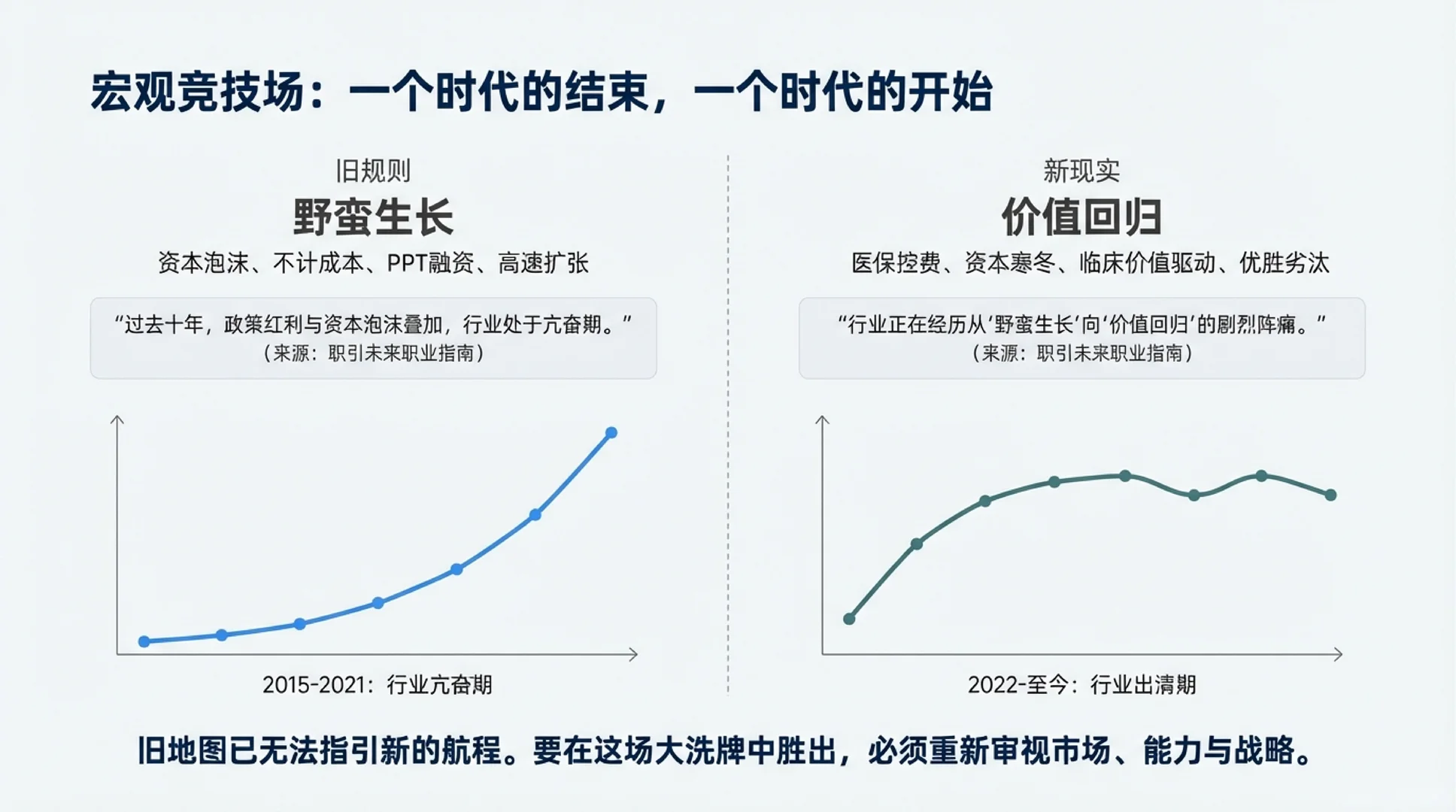 宏观竞技场：一个时代的结束，一个时代的开始

旧规则
野蛮生长
资本泡沫、不计成本、PPT融资、高速扩张

“过去十年，政策红利与资本泡沫叠加，行业处于亢奋期。”
（来源：职引未来职业指南）

2015-2021：行业亢奋期

新现实
价值回归
医保控费、资本寒冬、临床价值驱动、优胜劣汰

“行业正在经历从‘野蛮生长’向‘价值回归’的剧烈阵痛。”
（来源：职引未来职业指南）

2022-至今：行业出清期

旧地图已无法指引新的航程。要在这场大洗牌中胜出，必须重新审视市场、能力与战略。